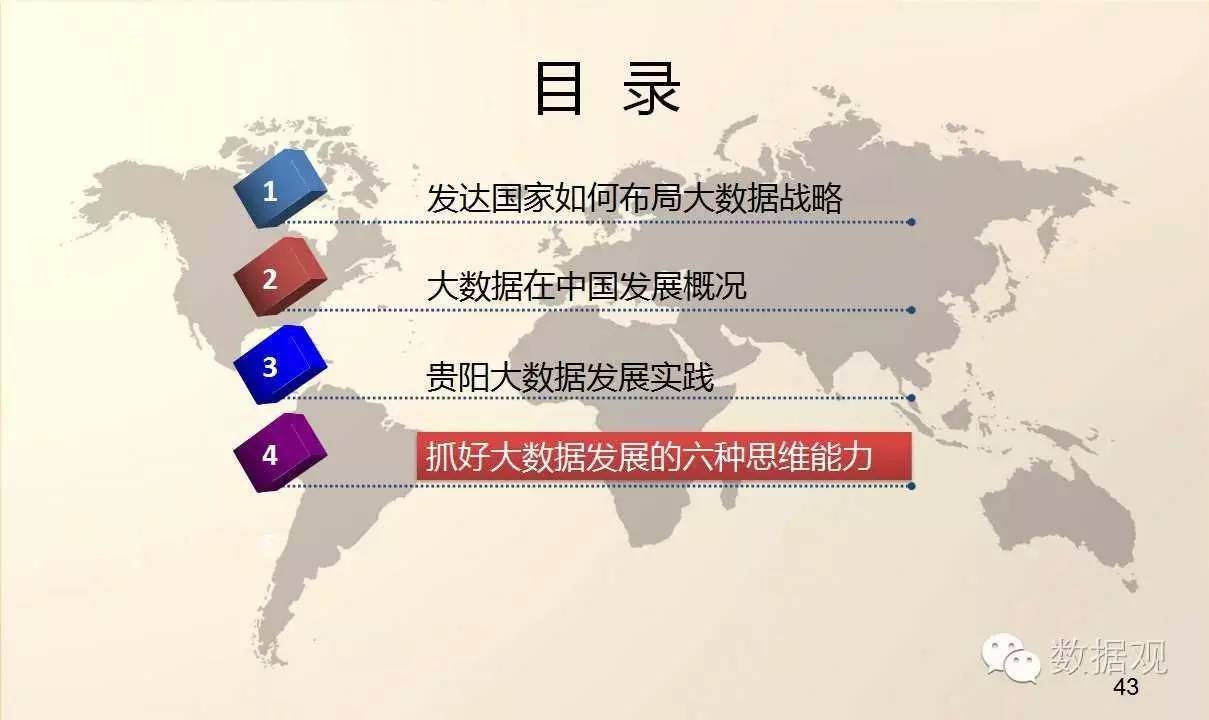 目 录

1 发达国家如何布局大数据战略

2 大数据在中国发展概况

3 贵阳大数据发展实践

4 抓好大数据发展的六种思维能力

数据观

43